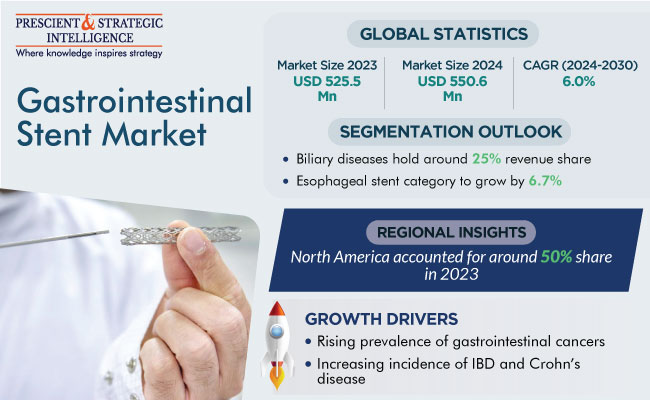 PRESCIENT & STRATEGIC INTELLIGENCE
Where knowledge inspires strategy

Gastrointestinal Stent Market

GLOBAL STATISTICS

Market Size 2023
USD 525.5 Mn

Market Size 2024
USD 550.6 Mn

CAGR (2024-2030)
6.0%

SEGMENTATION OUTLOOK

• Biliary diseases hold around 25% revenue share
• Esophageal stent category to grow by 6.7%

REGIONAL INSIGHTS

North America accounted for around 50% share in 2023

GROWTH DRIVERS

• Rising prevalence of gastrointestinal cancers
• Increasing incidence of IBD and Crohn's disease